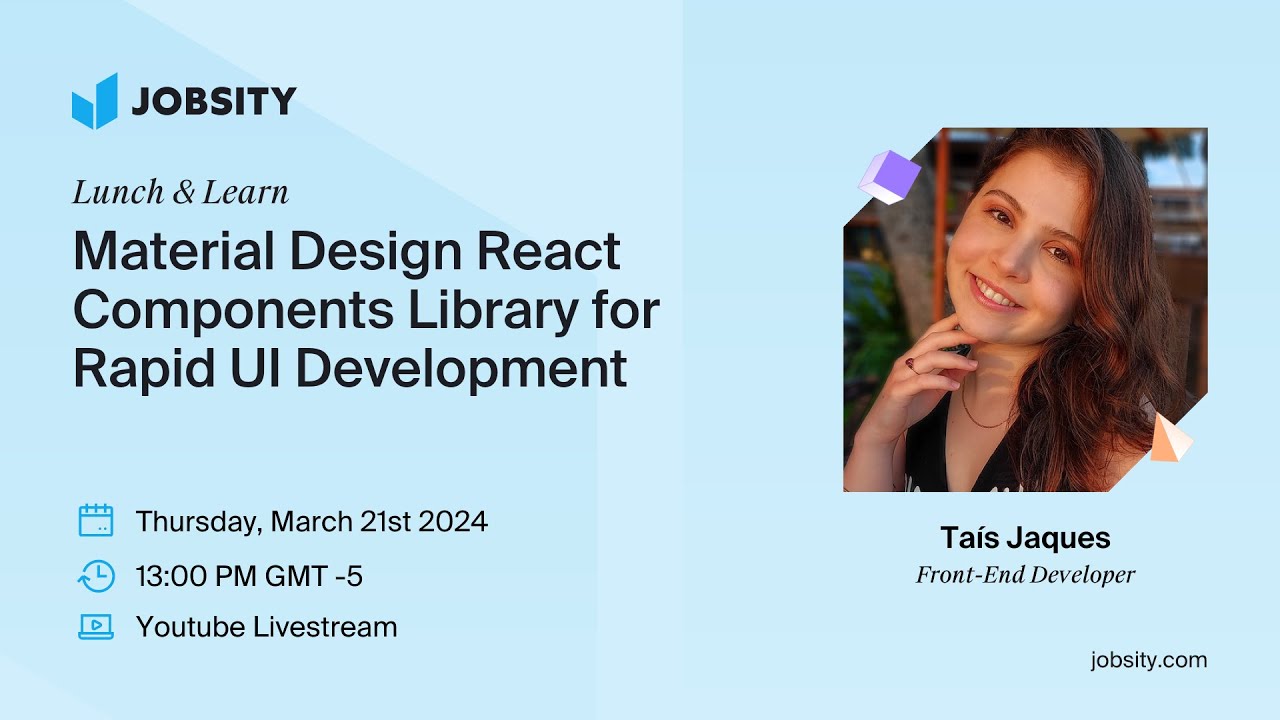 JOBSITY

Lunch & Learn

Material Design React Components Library for Rapid UI Development

Thursday, March 21st 2024

13:00 PM GMT -5

Youtube Livestream

Taís Jaques
Front-End Developer

jobsity.com